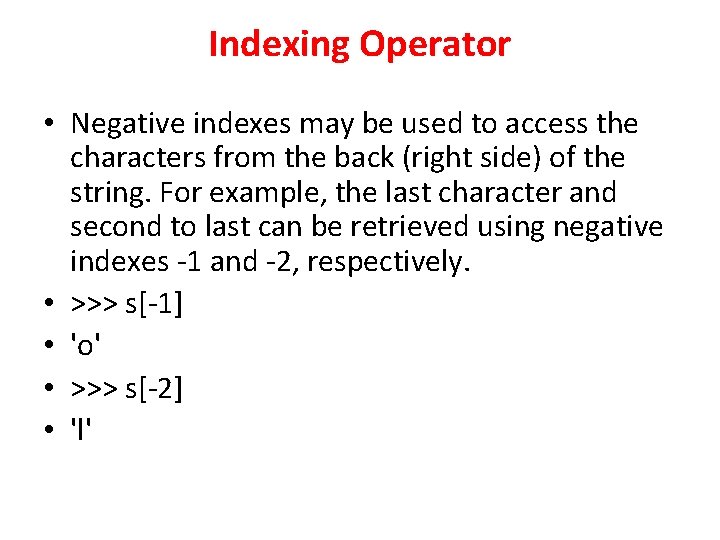 Indexing Operator

• Negative indexes may be used to access the characters from the back (right side) of the string. For example, the last character and second to last can be retrieved using negative indexes -1 and -2, respectively.
• >>> s[-1]
• 'o'
• >>> s[-2]
• 'l'